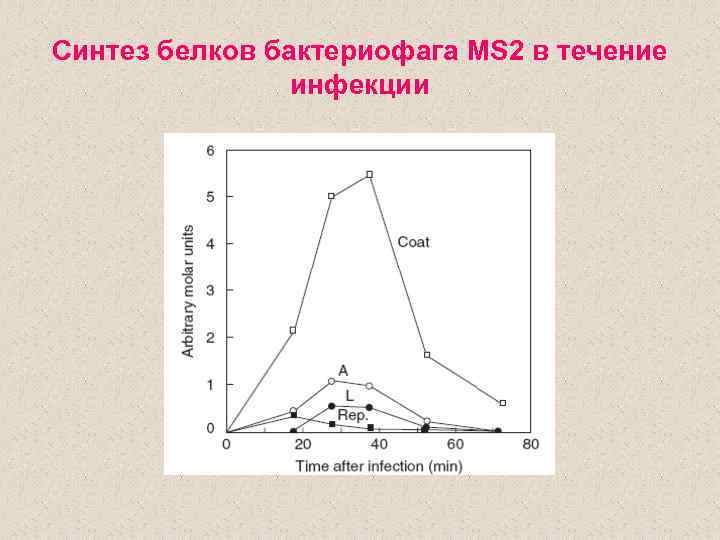 Синтез белков бактериофага MS2 в течение инфекции

6
5
4
3
2
1
0
Arbitrary molar units
Coat
A
L
Rep.
0
20
40
60
80
Time after infection (min)